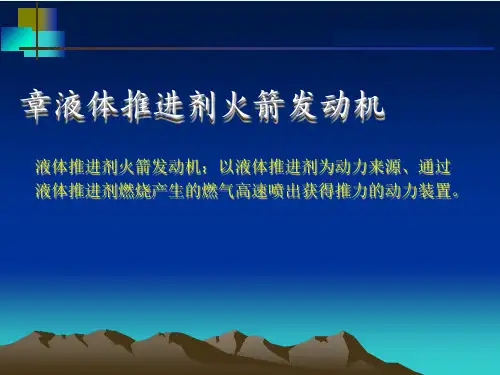 章液体推进剂火箭发动机

液体推进剂火箭发动机：以液体推进剂为动力来源、通过液体推进剂燃烧产生的燃气高速喷出获得推力的动力装置。